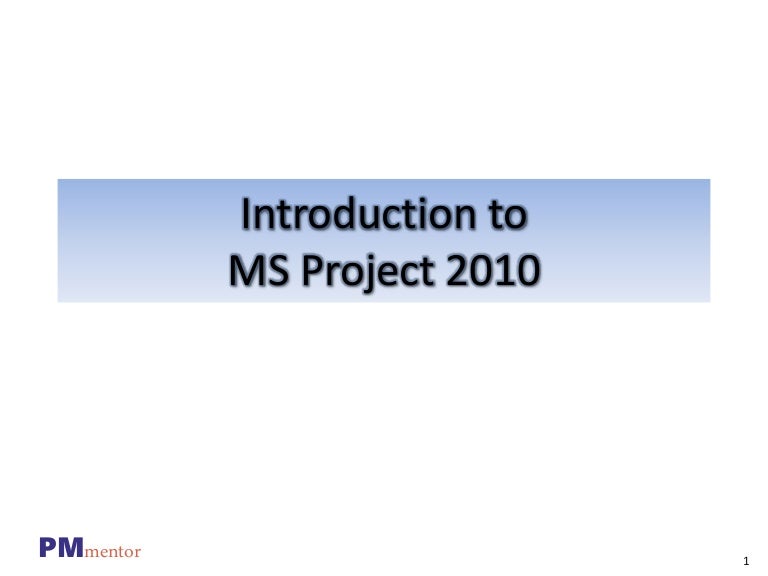 Introduction to
MS Project 2010

PMmentor

1